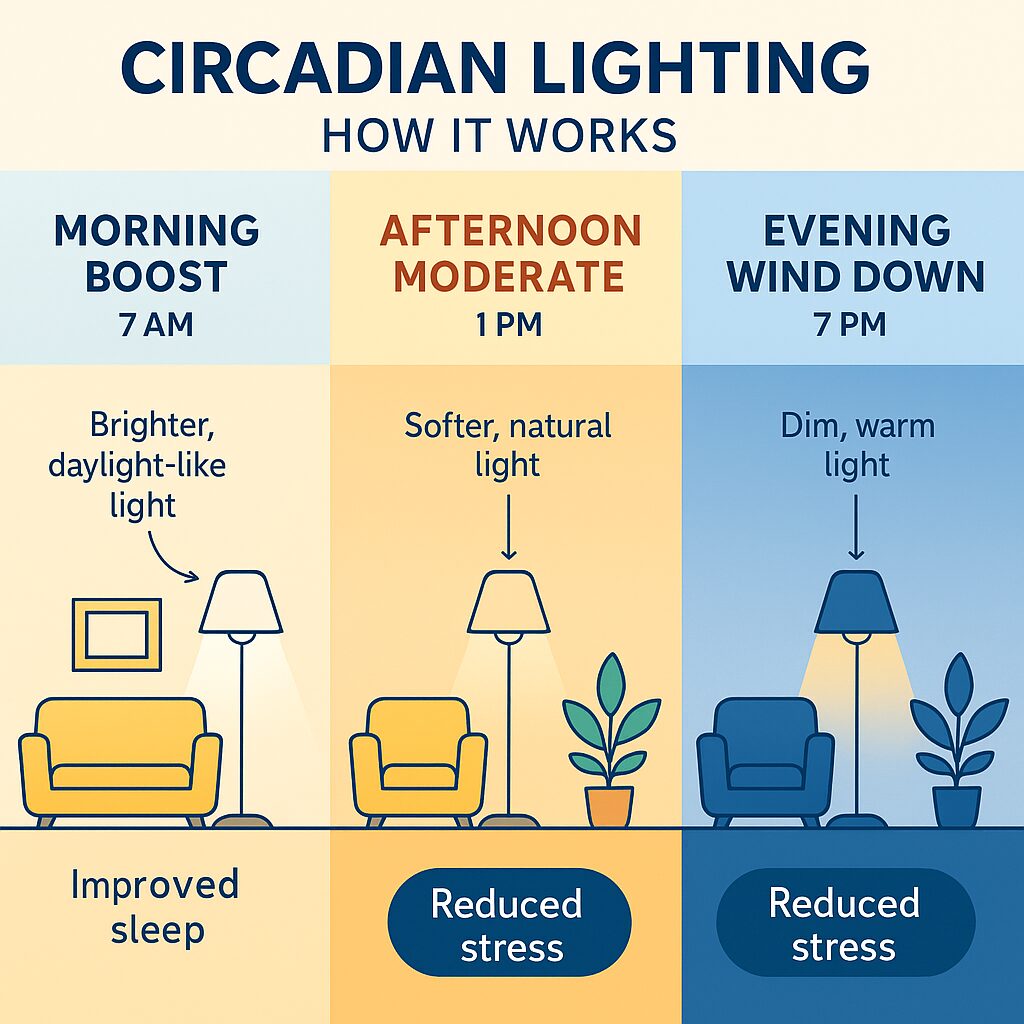 CIRCADIAN LIGHTING
HOW IT WORKS

MORNING BOOST
7 AM

Brighter, daylight-like light

Improved sleep

AFTERNOON MODERATE
1 PM

Softer, natural light

Reduced stress

EVENING WIND DOWN
7 PM

Dim, warm light

Reduced stress